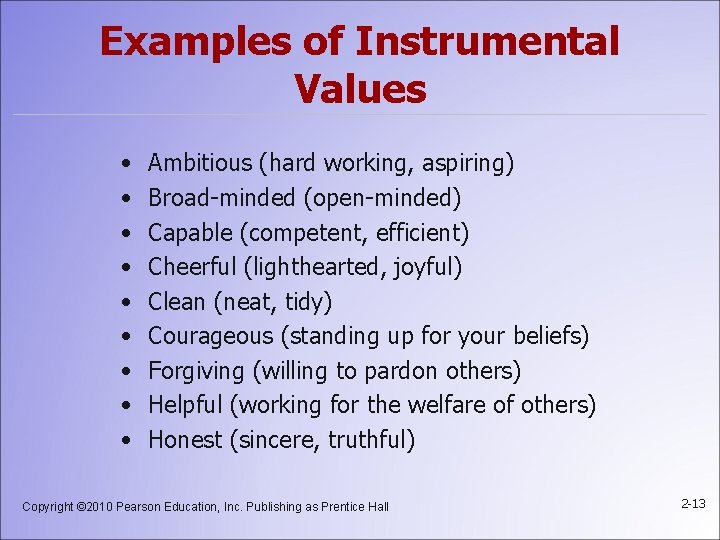 Examples of Instrumental Values

• Ambitious (hard working, aspiring)
• Broad-minded (open-minded)
• Capable (competent, efficient)
• Cheerful (lighthearted, joyful)
• Clean (neat, tidy)
• Courageous (standing up for your beliefs)
• Forgiving (willing to pardon others)
• Helpful (working for the welfare of others)
• Honest (sincere, truthful)

Copyright ©2010 Pearson Education, Inc. Publishing as Prentice Hall

2-13